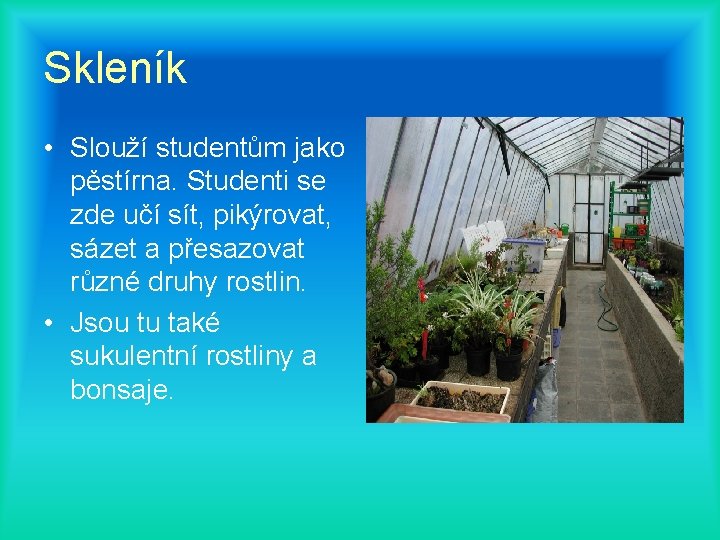 Skleník

• Slouží studentům jako pěstírna. Studenti se zde učí sít, pikýrovat, sázet a přesazovat různé druhy rostlin.
• Jsou tu také sukulentní rostliny a bonsaje.